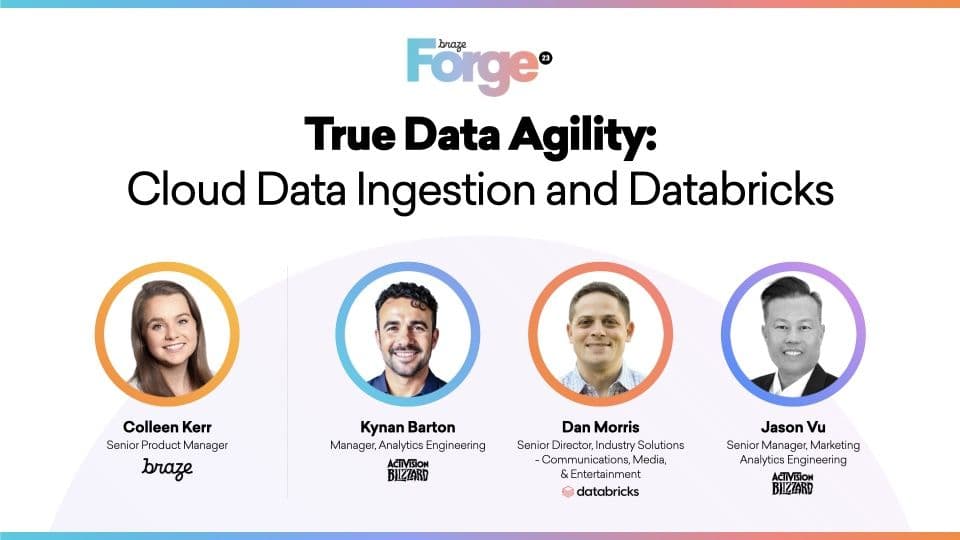 braze
Forge 23

True Data Agility:
Cloud Data Ingestion and Databricks

Colleen Kerr
Senior Product Manager
braze

Kynan Barton
Manager, Analytics Engineering
ACTIVISION BLIZZARD

Dan Morris
Senior Director, Industry Solutions - Communications, Media, & Entertainment
databricks

Jason Vu
Senior Manager, Marketing Analytics Engineering
ACTIVISION BLIZZARD